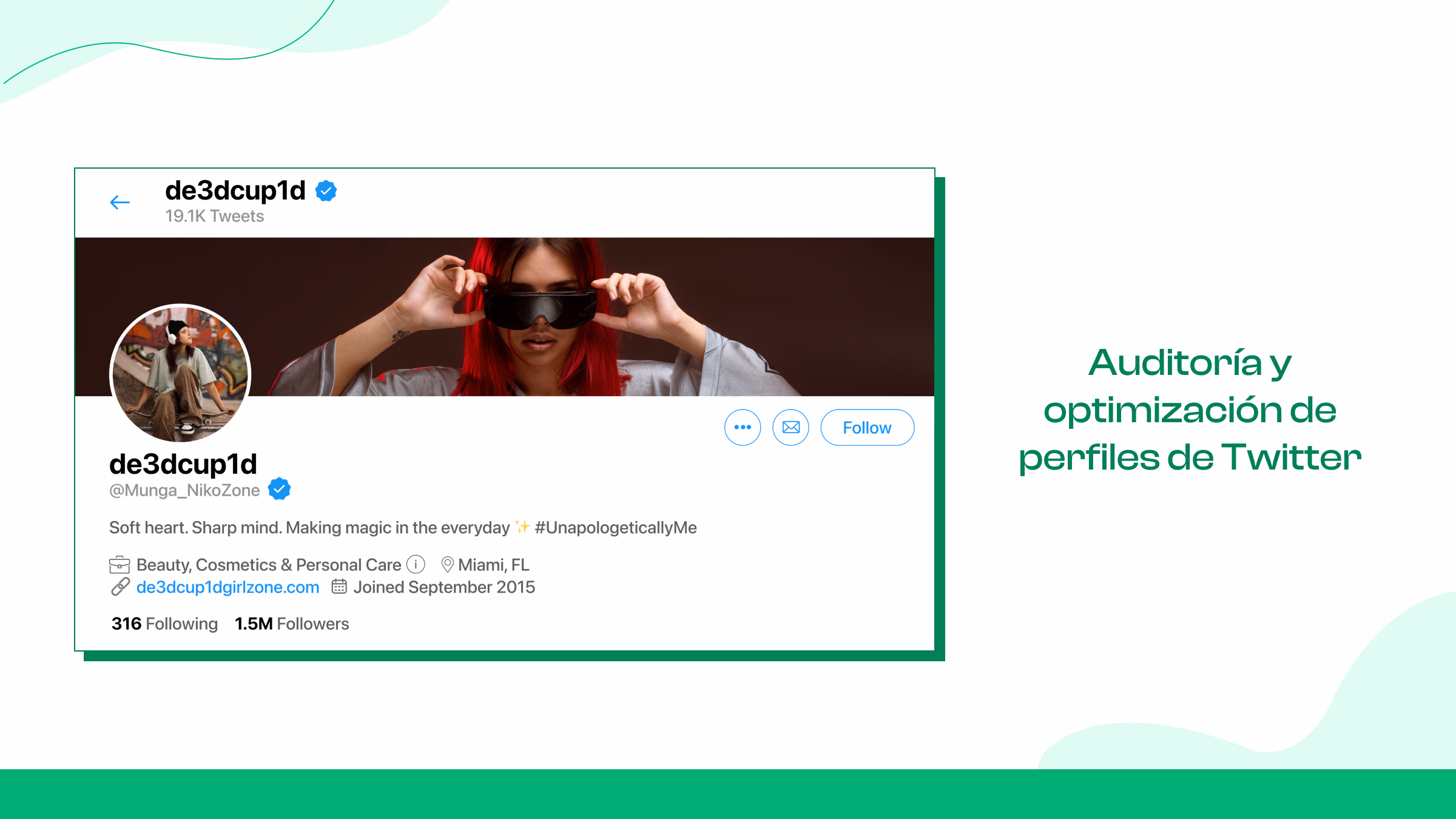 de3dcup1d
19.1K Tweets

Follow

de3dcup1d
@Munga_NikoZone

Soft heart. Sharp mind. Making magic in the everyday ✨ #UnapologeticallyMe

Beauty, Cosmetics & Personal Care Miami, FL
de3dcup1dgirlzone.com Joined September 2015

316 Following 1.5M Followers

Auditoría y optimización de perfiles de Twitter